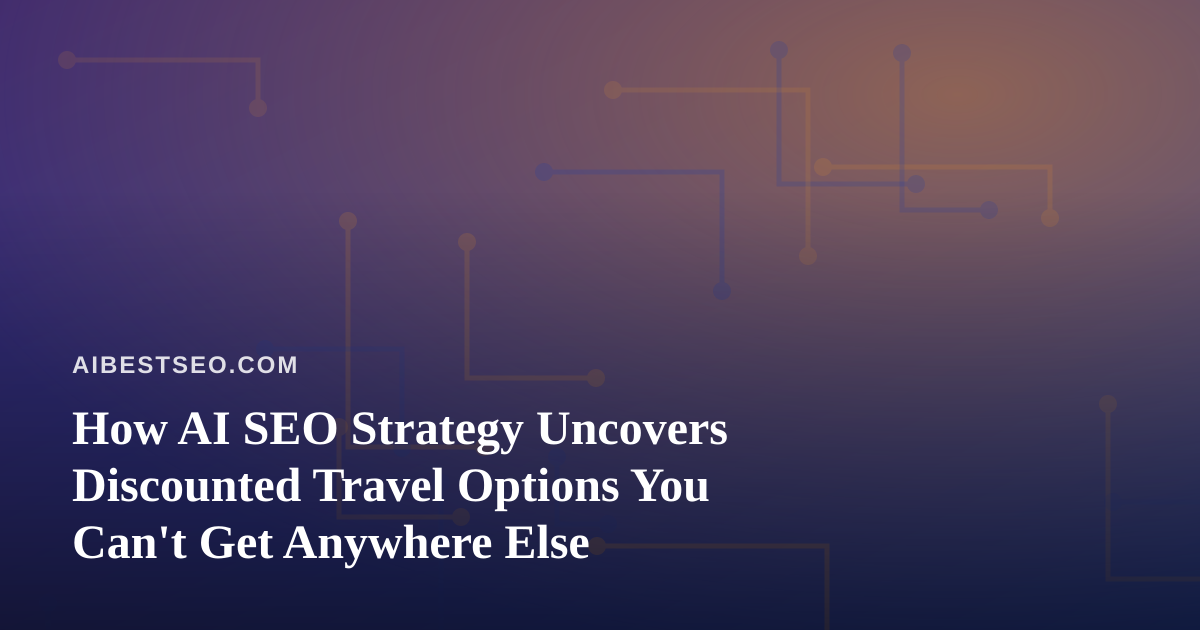 AIBESTSEO.COM

How AI SEO Strategy Uncovers Discounted Travel Options You Can't Get Anywhere Else